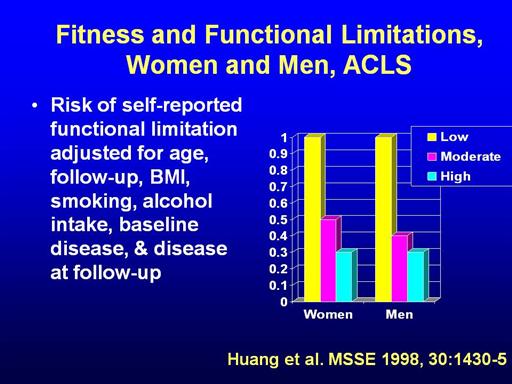 Fitness and Functional Limitations, Women and Men, ACLS

• Risk of self-reported functional limitation adjusted for age, follow-up, BMI, smoking, alcohol intake, baseline disease, & disease at follow-up

1
0.9
0.8
0.7
0.6
0.5
0.4
0.3
0.2
0.1
0

Women
Men

Low
Moderate
High

Huang et al. MSSE 1998, 30:1430-5